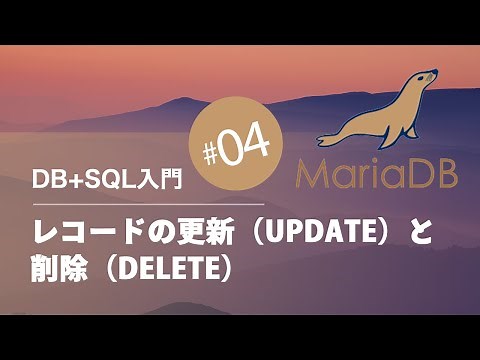 #04

MariaDB

DB+SQL入門

レコードの更新（UPDATE）と削除（DELETE）